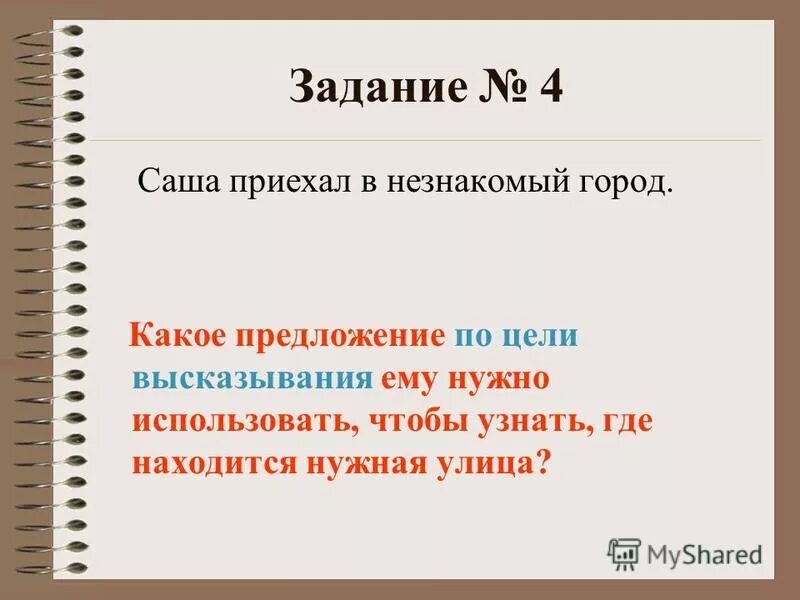 Задание № 4

Саша приехал в незнакомый город.

Какое предложение по цели высказывания ему нужно использовать, чтобы узнать, где находится нужная улица?

MyShared